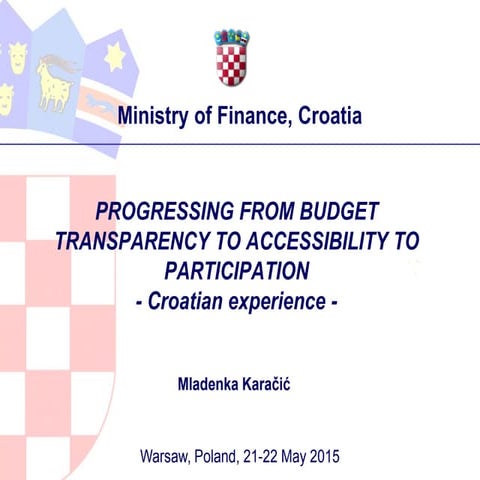 Ministry of Finance, Croatia

PROGRESSING FROM BUDGET TRANSPARENCY TO ACCESSIBILITY TO PARTICIPATION
- Croatian experience -

Mladenka Karačić

Warsaw, Poland, 21-22 May 2015